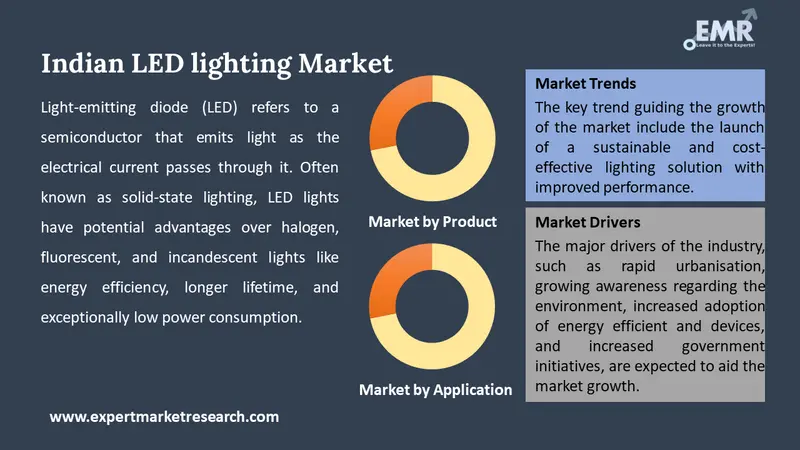 EMR
Leave it to the Experts!

Indian LED lighting Market

Light-emitting diode (LED) refers to a semiconductor that emits light as the electrical current passes through it. Often known as solid-state lighting, LED lights have potential advantages over halogen, fluorescent, and incandescent lights like energy efficiency, longer lifetime, and exceptionally low power consumption.

Market by Product

Market by Application

Market Trends
The key trend guiding the growth of the market include the launch of a sustainable and cost-effective lighting solution with improved performance.

Market Drivers
The major drivers of the industry, such as rapid urbanisation, growing awareness regarding the environment, increased adoption of energy efficient and devices, and increased government initiatives, are expected to aid the market growth.

www.expertmarketresearch.com